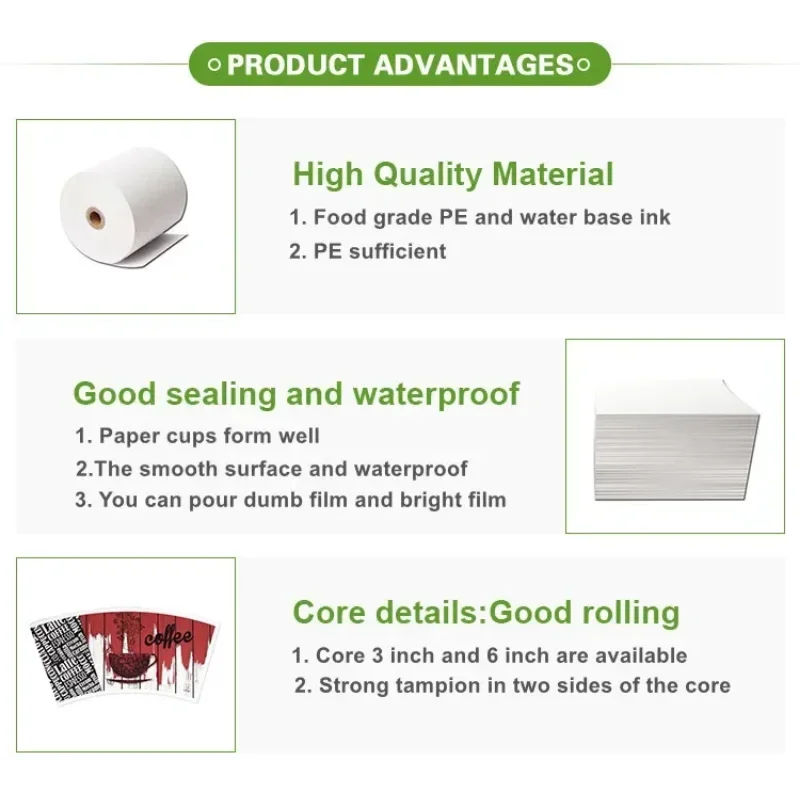 PRODUCT ADVANTAGES

High Quality Material

1. Food grade PE and water base ink

2. PE sufficient

Good sealing and waterproof

1. Paper cups form well

2.The smooth surface and waterproof

3. You can pour dumb film and bright film

coffee

Core details:Good rolling

1. Core 3 inch and 6 inch are available

2. Strong tampion in two sides of the core